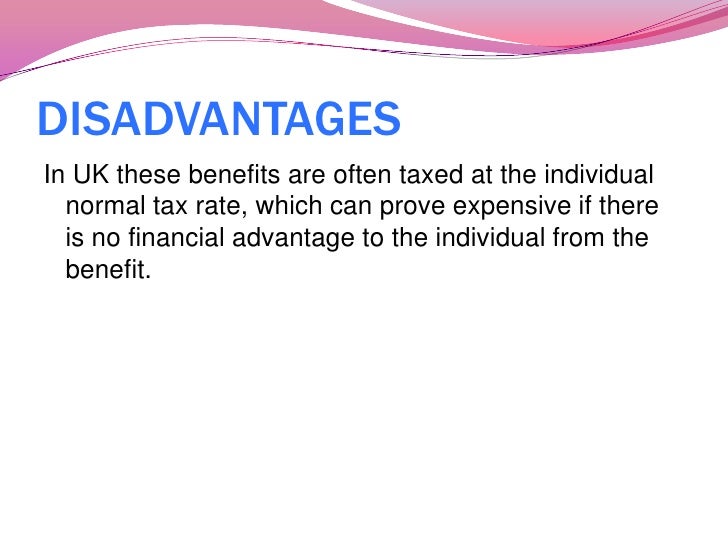 DISADVANTAGES

In UK these benefits are often taxed at the individual normal tax rate, which can prove expensive if there is no financial advantage to the individual from the benefit.